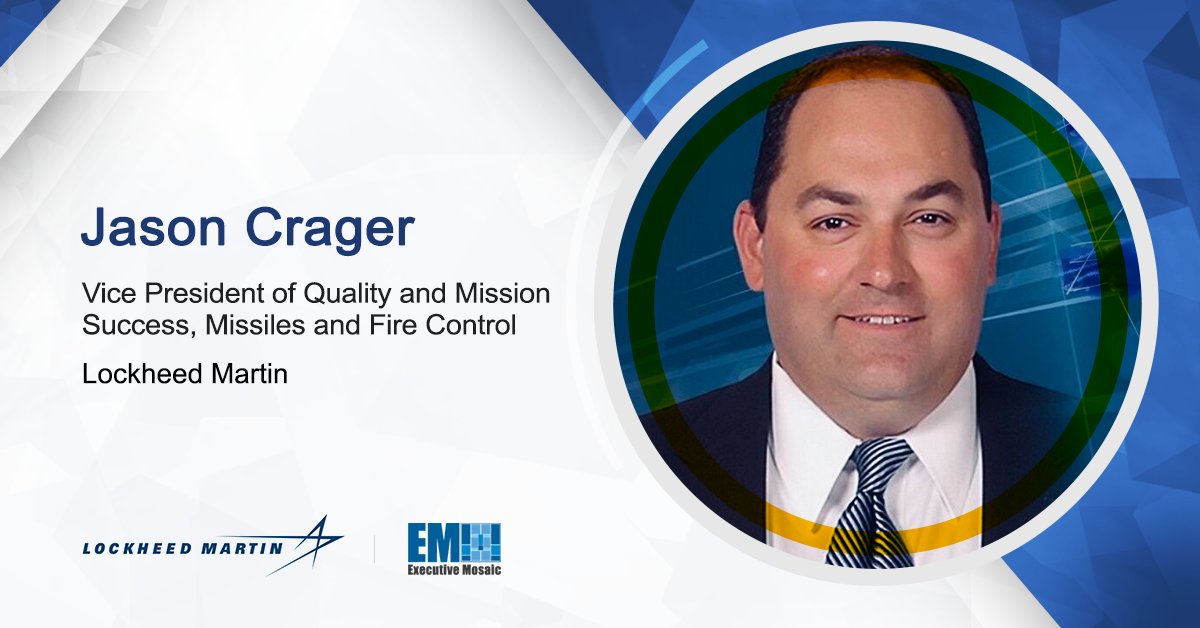 Jason Crager

Vice President of Quality and Mission Success, Missiles and Fire Control

Lockheed Martin

LOCKHEED MARTIN

EM
Executive Mosaic